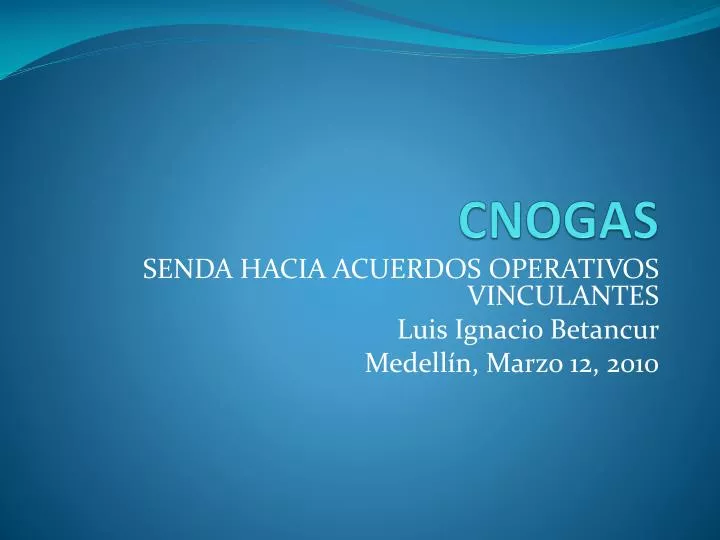 CNOGAS

SENDA HACIA ACUERDOS OPERATIVOS VINCULANTES

Luis Ignacio Betancur

Medellín, Marzo 12, 2010